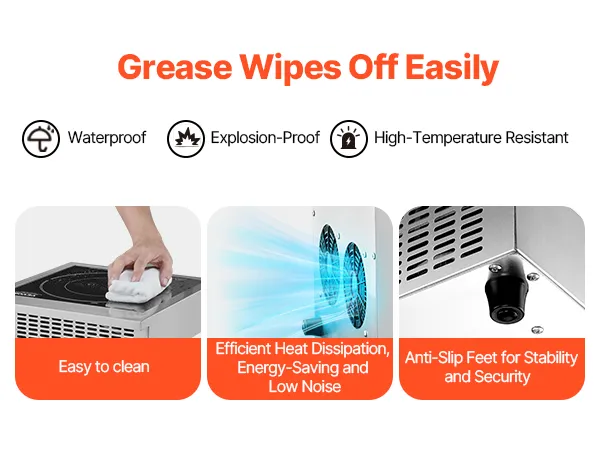 Grease Wipes Off Easily

Waterproof

Explosion-Proof

High-Temperature Resistant

Easy to clean

Efficient Heat Dissipation, Energy-Saving and Low Noise

Anti-Slip Feet for Stability and Security